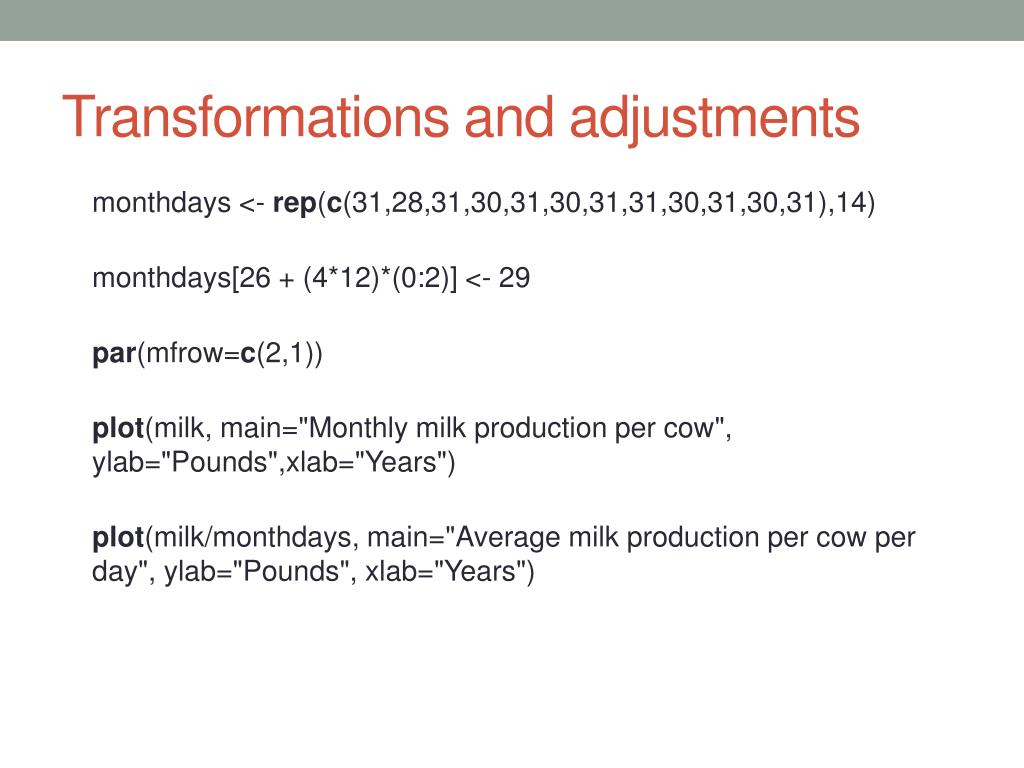 Transformations and adjustments

monthdays <- rep(c(31,28,31,30,31,30,31,31,30,31,30,31),14)

monthdays[26 + (4*12)*(0:2)] <- 29

par(mfrow=c(2,1))

plot(milk, main="Monthly milk production per cow", ylab="Pounds",xlab="Years")

plot(milk/monthdays, main="Average milk production per cow per day", ylab="Pounds", xlab="Years")